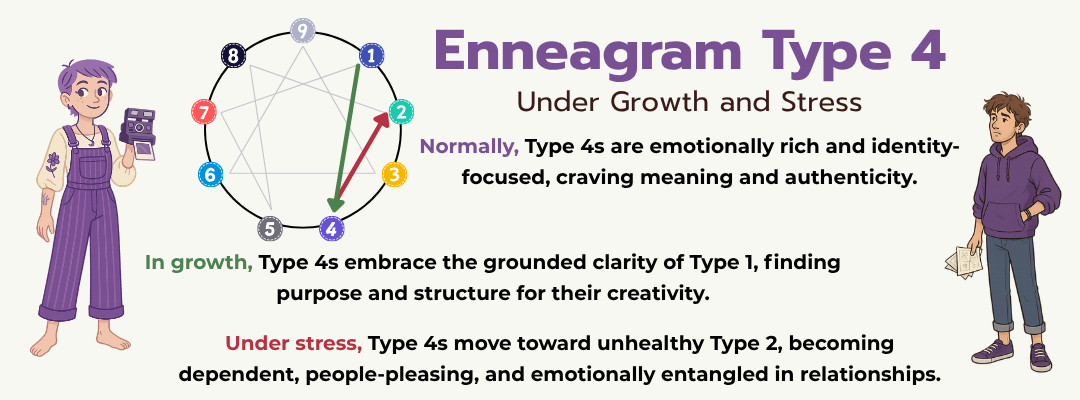 9
8
1
7
2
6
3
5
4

Enneagram Type 4
Under Growth and Stress

Normally, Type 4s are emotionally rich and identity-focused, craving meaning and authenticity.

In growth, Type 4s embrace the grounded clarity of Type 1, finding purpose and structure for their creativity.

Under stress, Type 4s move toward unhealthy Type 2, becoming dependent, people-pleasing, and emotionally entangled in relationships.